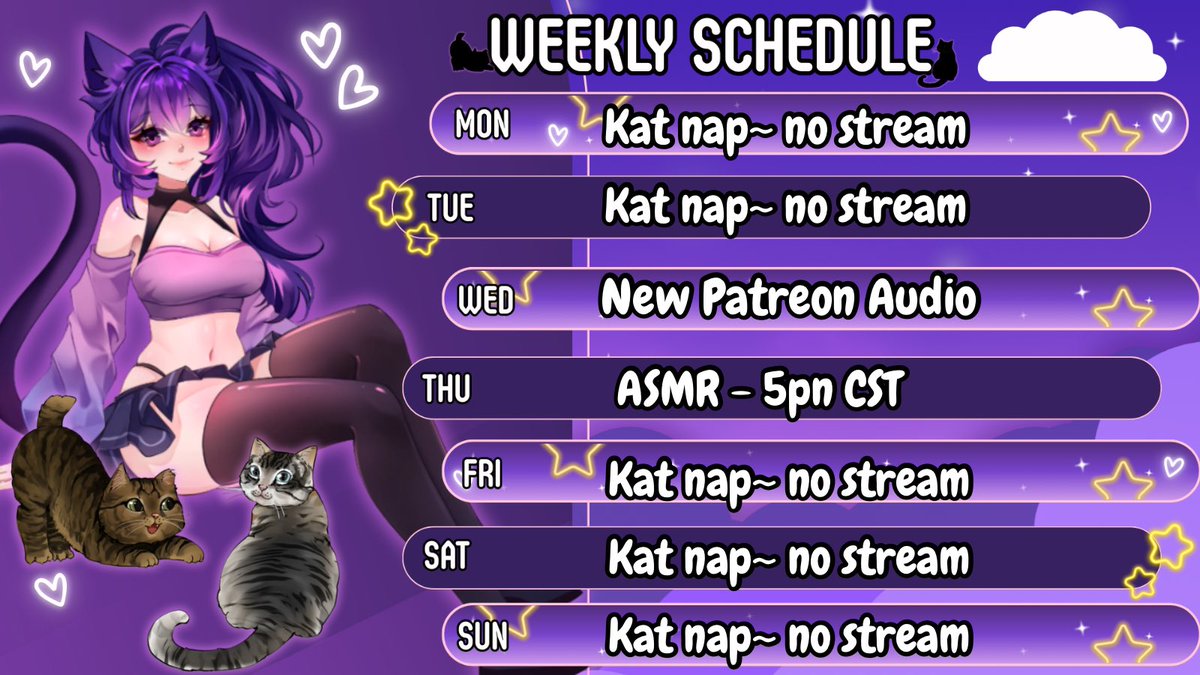 WEEKLY SCHEDULE

MON Kat nap~ no stream

TUE Kat nap~ no stream

WED New Patreon Audio

THU ASMR - 5pn CST

FRI Kat nap~ no stream

SAT Kat nap~ no stream

SUN Kat nap~ no stream